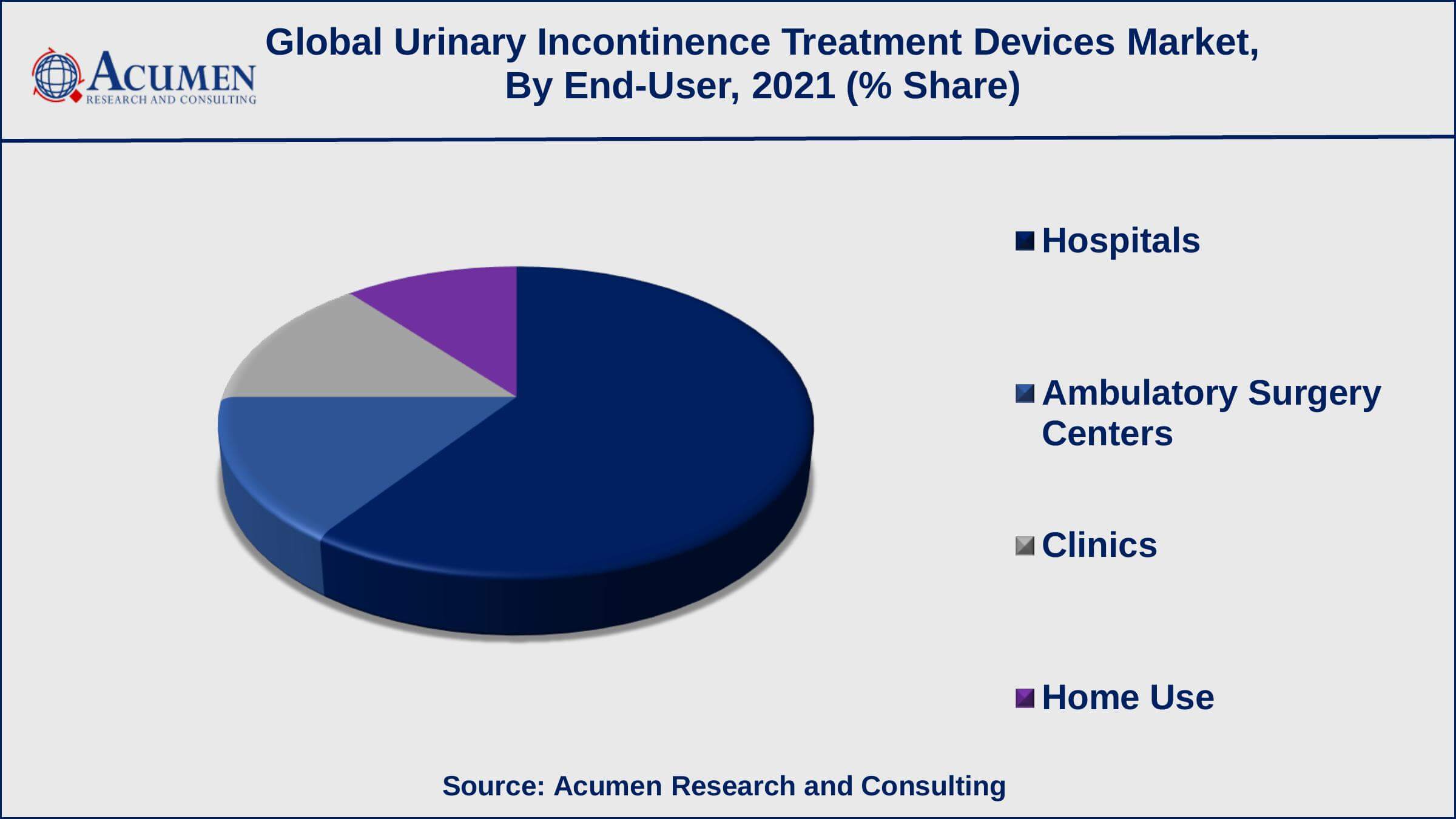 ACUMEN
RESEARCH AND CONSULTING

Global Urinary Incontinence Treatment Devices Market, By End-User, 2021 (% Share)

Hospitals

Ambulatory Surgery Centers

Clinics

Home Use

Source: Acumen Research and Consulting